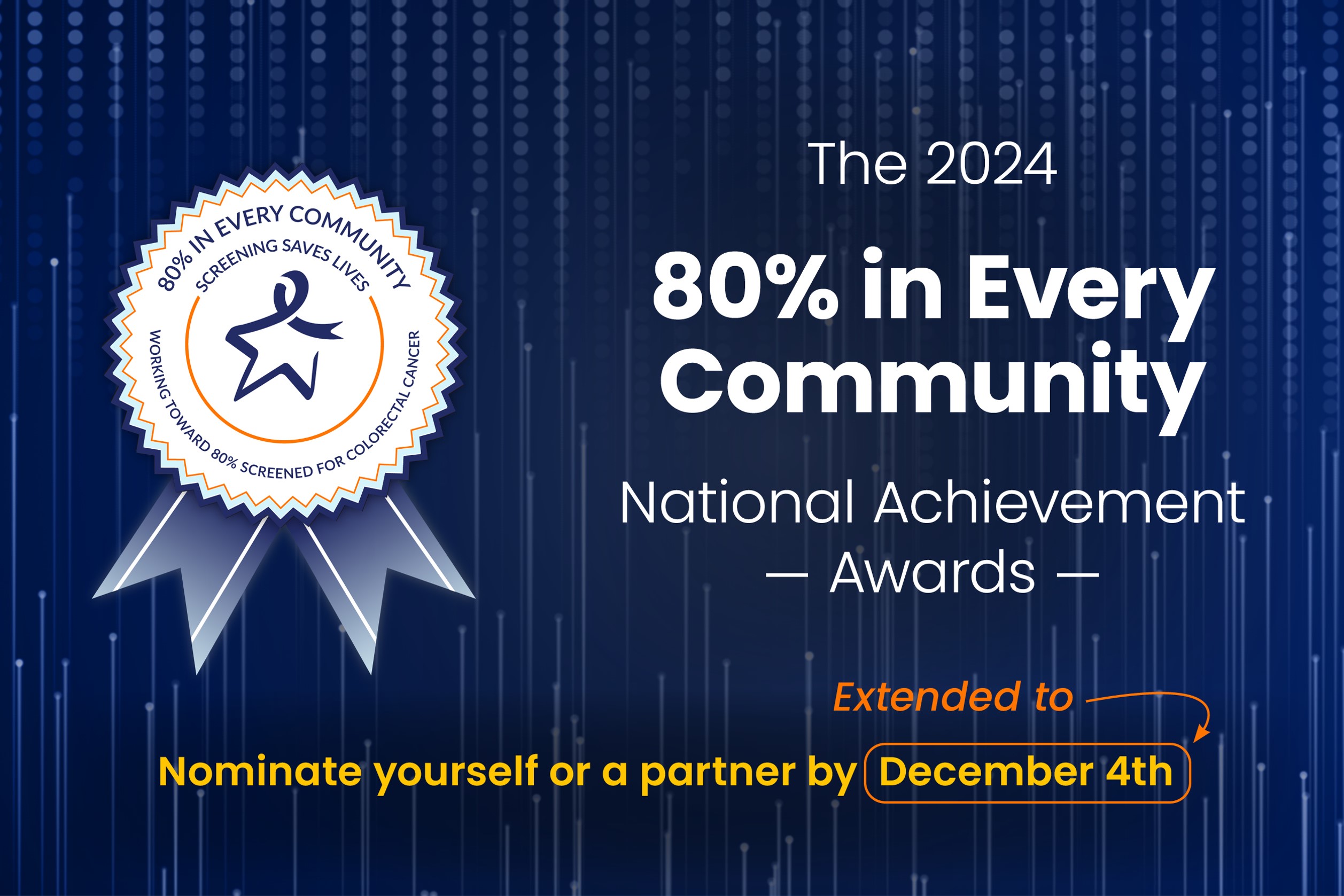 80% IN EVERY COMMUNITY
SCREENING SAVES LIVES
WORKING TOWARD 80% SCREENED FOR COLORECTAL CANCER

The 2024
80% in Every Community
National Achievement
— Awards —

Extended to
Nominate yourself or a partner by December 4th